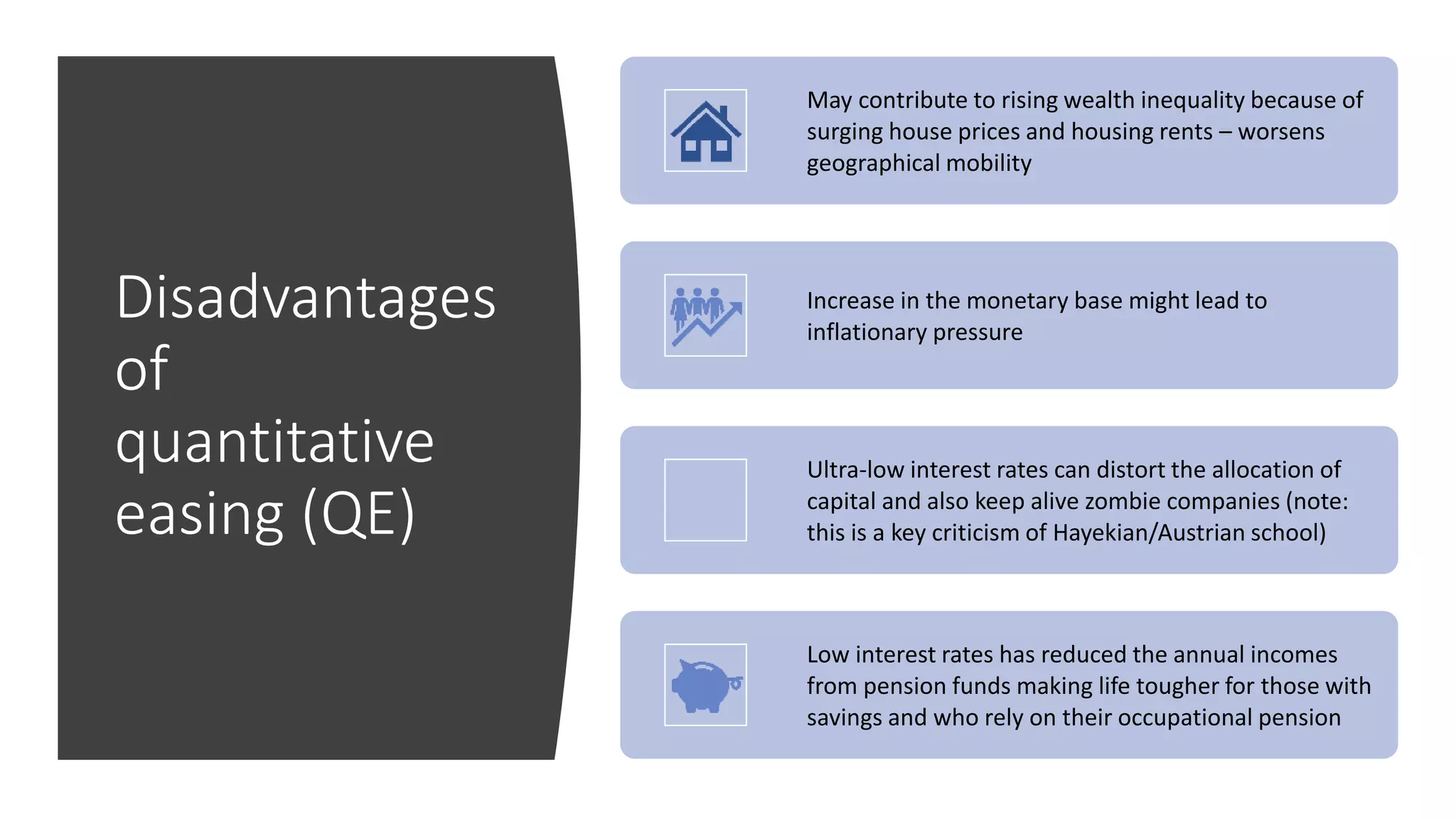 Disadvantages of quantitative easing (QE)

May contribute to rising wealth inequality because of surging house prices and housing rents – worsens geographical mobility

Increase in the monetary base might lead to inflationary pressure

Ultra-low interest rates can distort the allocation of capital and also keep alive zombie companies (note: this is a key criticism of Hayekian/Austrian school)

Low interest rates has reduced the annual incomes from pension funds making life tougher for those with savings and who rely on their occupational pension